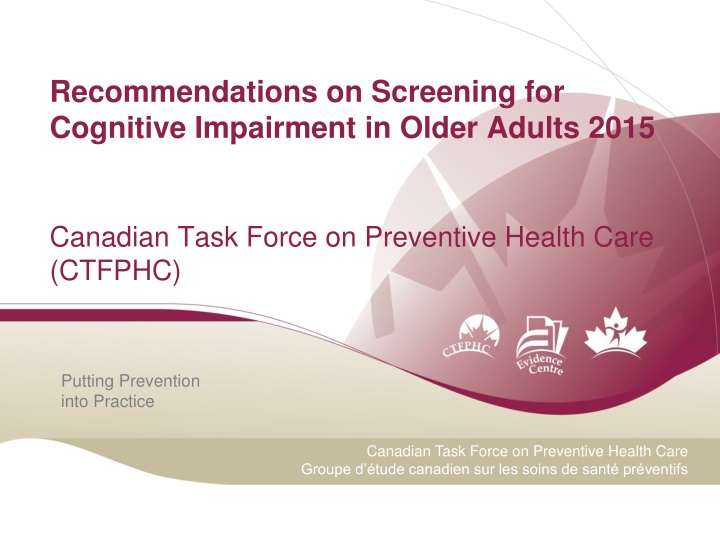 Recommendations on Screening for Cognitive Impairment in Older Adults 2015

Canadian Task Force on Preventive Health Care (CTFPHC)

CTFPHC

Evidence Centre

Putting Prevention into Practice

Canadian Task Force on Preventive Health Care
Groupe d'étude canadien sur les soins de santé préventifs